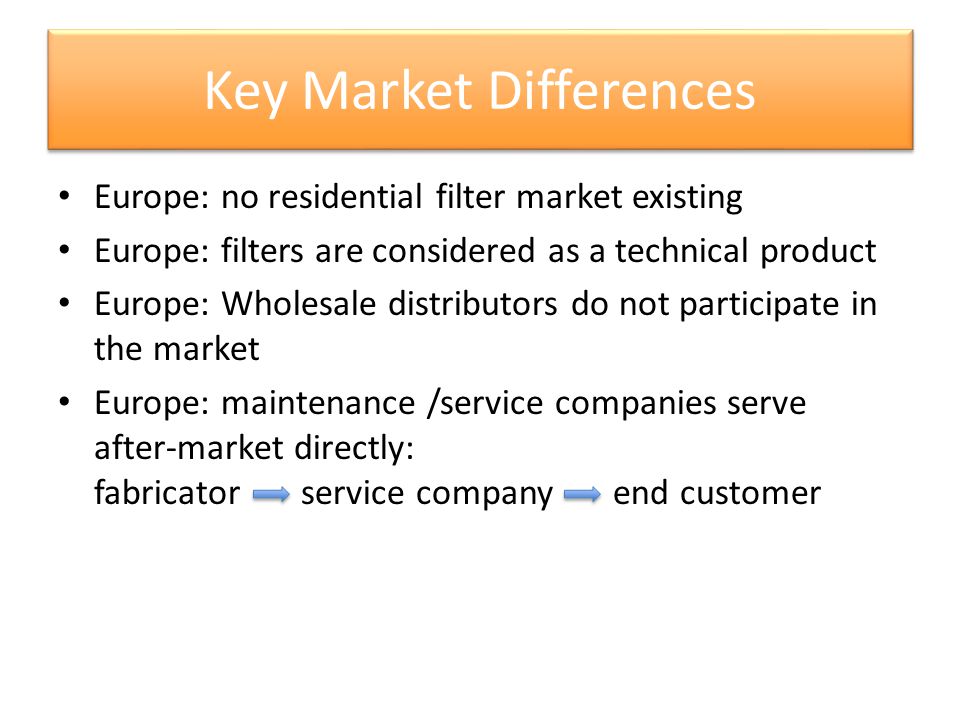 Key Market Differences

• Europe: no residential filter market existing
• Europe: filters are considered as a technical product
• Europe: Wholesale distributors do not participate in the market
• Europe: maintenance /service companies serve after-market directly:
fabricator → service company → end customer